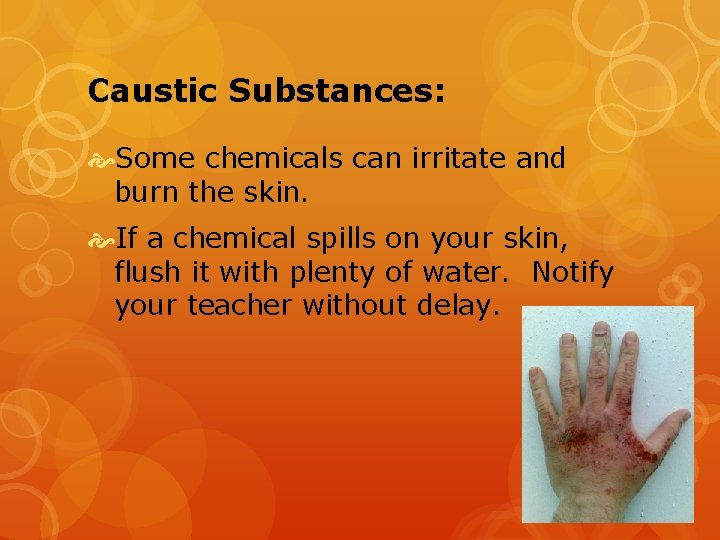 Caustic Substances:

Some chemicals can irritate and burn the skin.

If a chemical spills on your skin, flush it with plenty of water. Notify your teacher without delay.